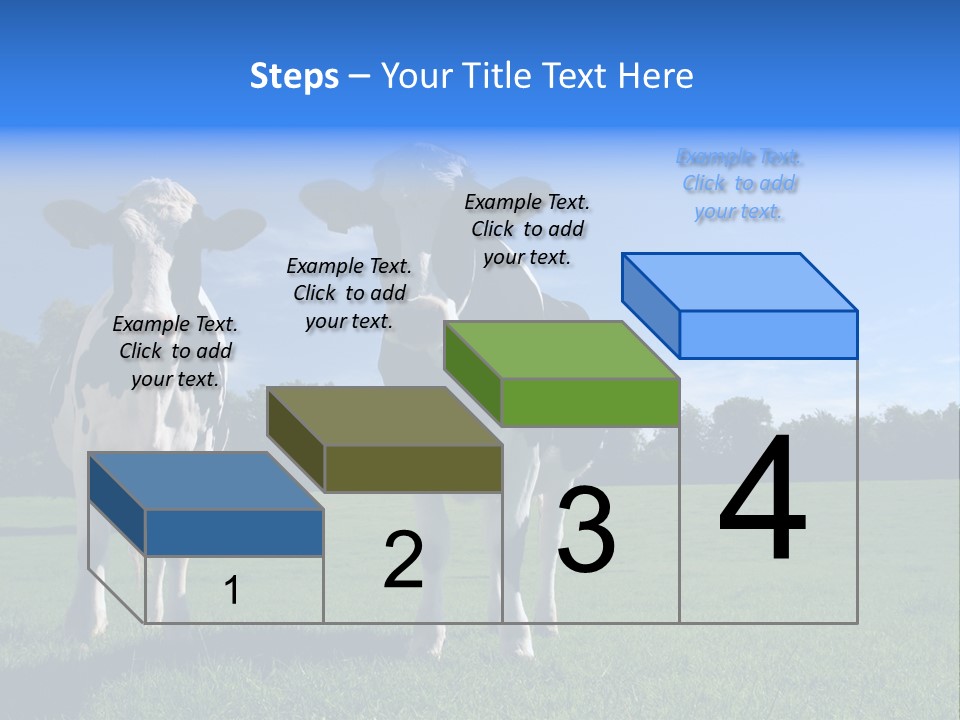 Steps – Your Title Text Here

Example Text. Click to add your text.

Example Text. Click to add your text.

Example Text. Click to add your text.

Example Text. Click to add your text.

1

2

3

4